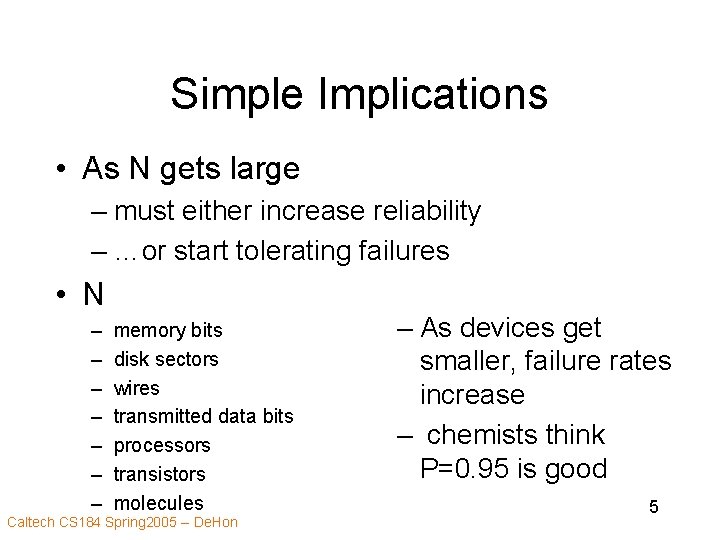 Simple Implications

• As N gets large
– must either increase reliability
– …or start tolerating failures

• N
– memory bits
– disk sectors
– wires
– transmitted data bits
– processors
– transistors
– molecules

– As devices get smaller, failure rates increase
– chemists think P=0.95 is good

5

Caltech CS184 Spring2005 – DeHon